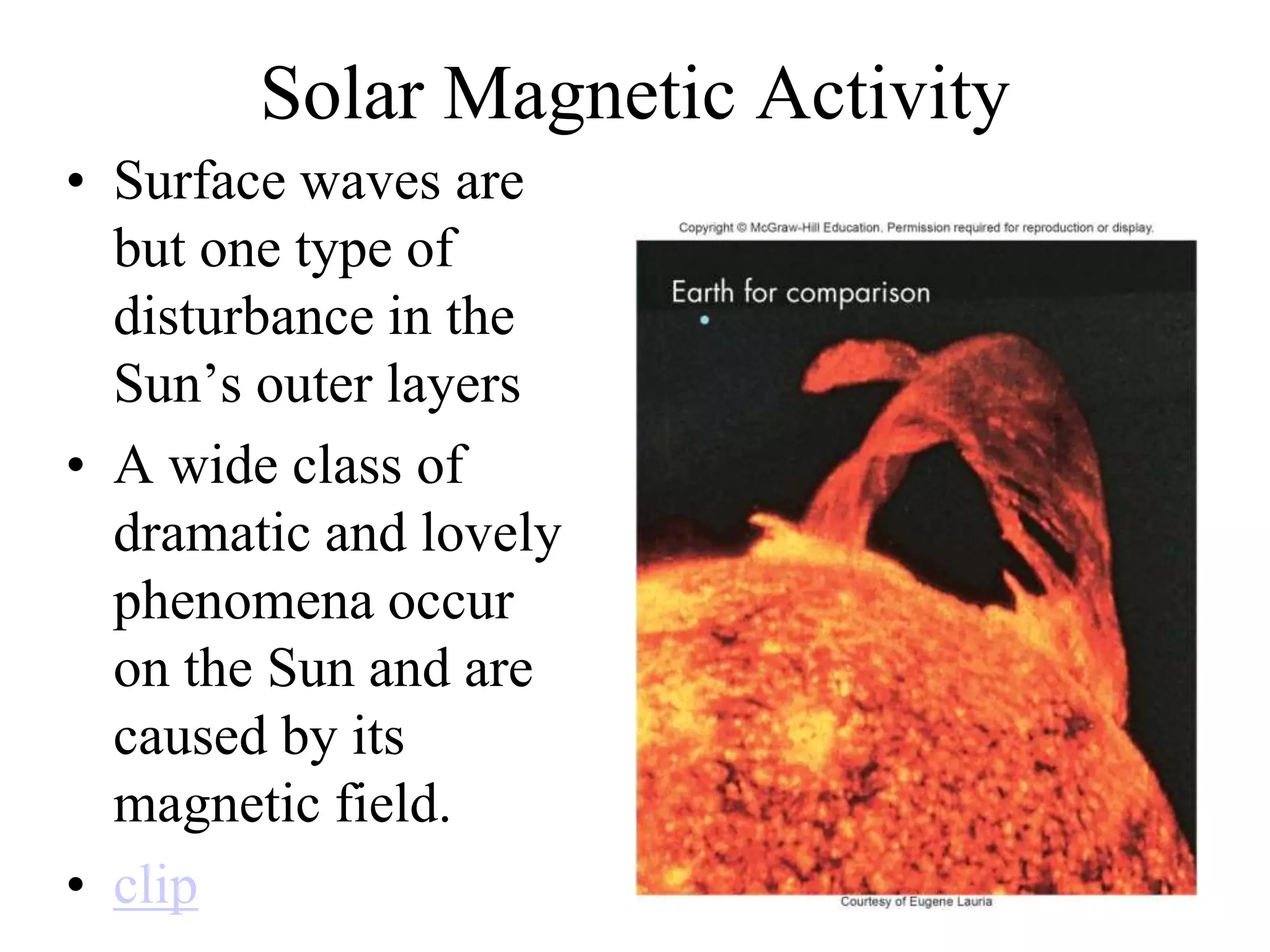 Solar Magnetic Activity

• Surface waves are but one type of disturbance in the Sun’s outer layers

• A wide class of dramatic and lovely phenomena occur on the Sun and are caused by its magnetic field.

• clip

Copyright © McGraw-Hill Education. Permission required for reproduction or display.

Earth for comparison

Courtesy of Eugene Lauria